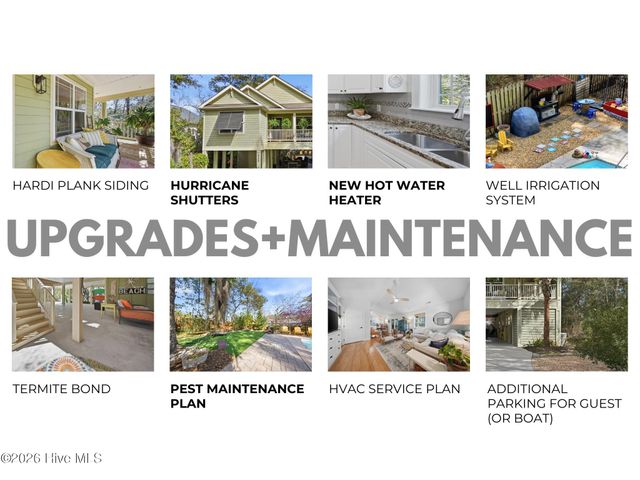 HARDI PLANK SIDING

HURRICANE SHUTTERS

NEW HOT WATER HEATER

WELL IRRIGATION SYSTEM

UPGRADES+MAINTENANCE

BEACH

TERMITE BOND

PEST MAINTENANCE PLAN

HVAC SERVICE PLAN

ADDITIONAL PARKING FOR GUEST (OR BOAT)

©2026 Hive MLS